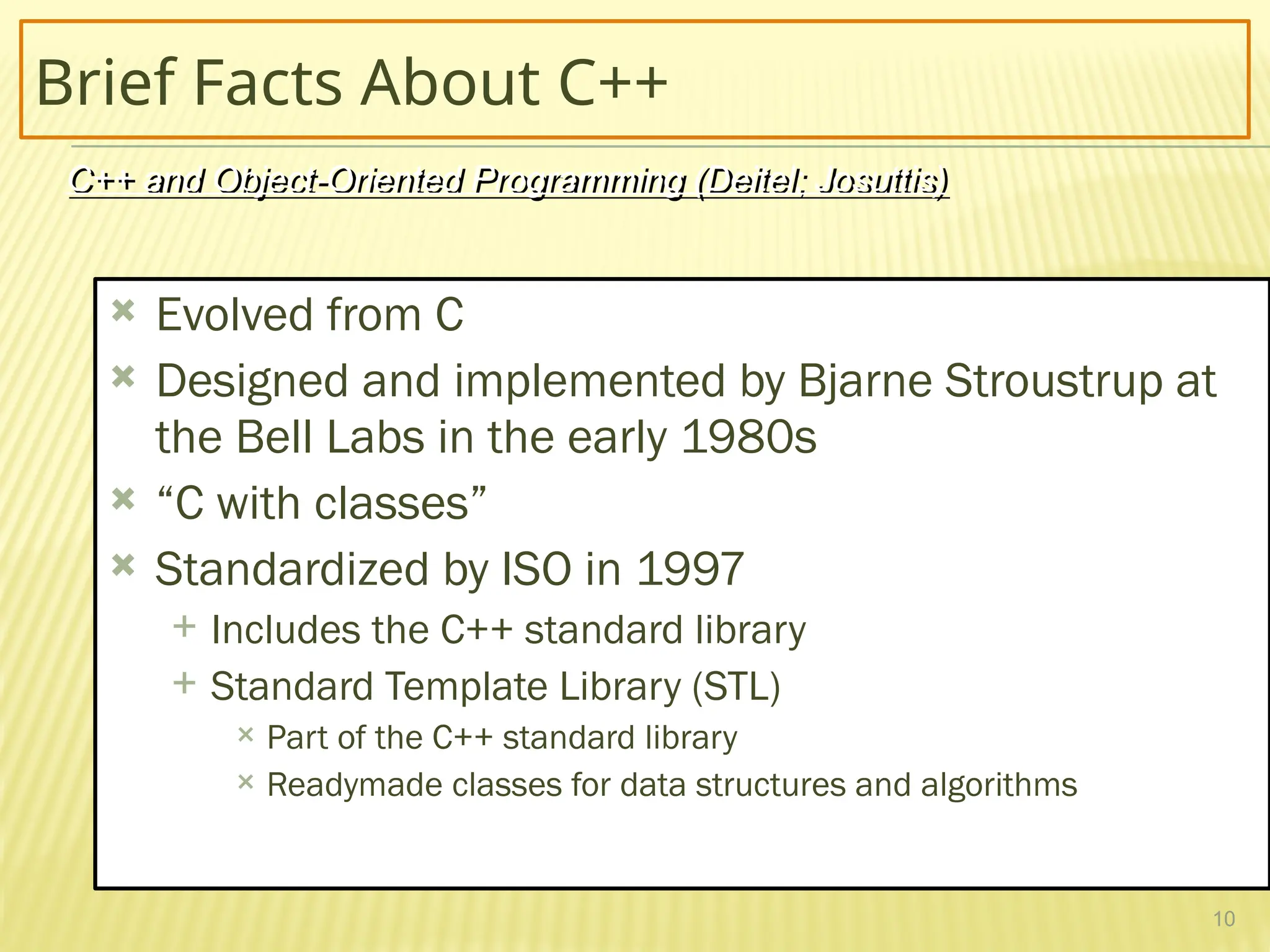 Brief Facts About C++

C++ and Object-Oriented Programming (Deitel; Josuttis)

Evolved from C

Designed and implemented by Bjarne Stroustrup at the Bell Labs in the early 1980s

“C with classes”

Standardized by ISO in 1997

Includes the C++ standard library

Standard Template Library (STL)

Part of the C++ standard library

Readymade classes for data structures and algorithms

10